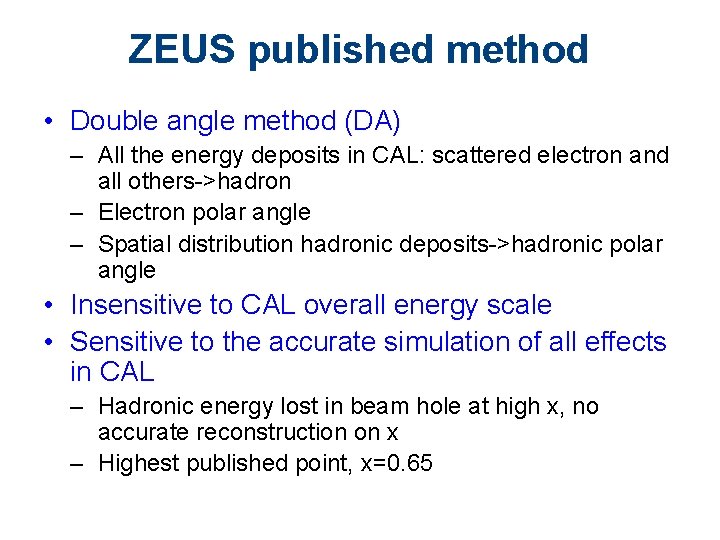 ZEUS published method

• Double angle method (DA)
– All the energy deposits in CAL: scattered electron and all others->hadron
– Electron polar angle
– Spatial distribution hadronic deposits->hadronic polar angle
• Insensitive to CAL overall energy scale
• Sensitive to the accurate simulation of all effects in CAL
– Hadronic energy lost in beam hole at high x, no accurate reconstruction on x
– Highest published point, x=0.65